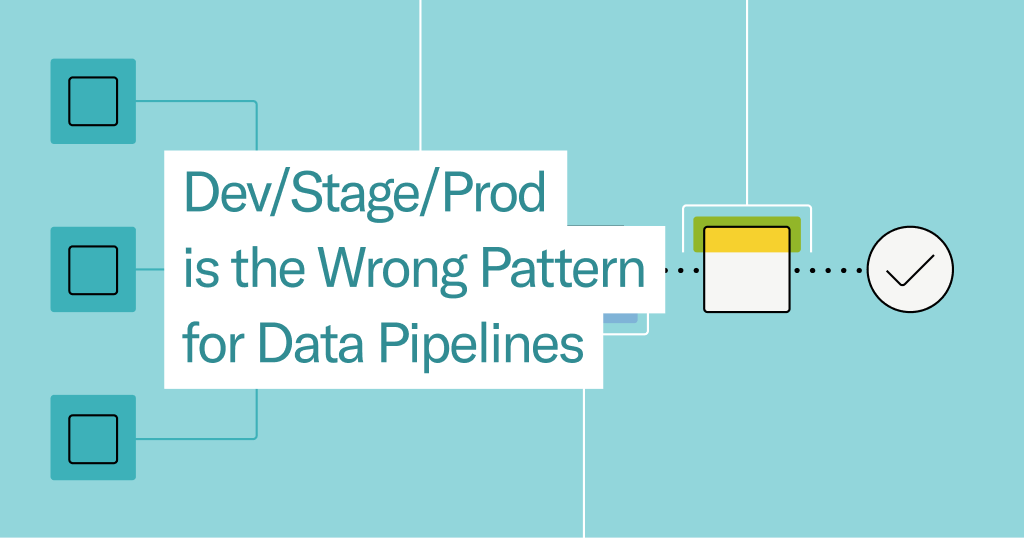 Dev/Stage/Prod
is the Wrong Pattern
for Data Pipelines